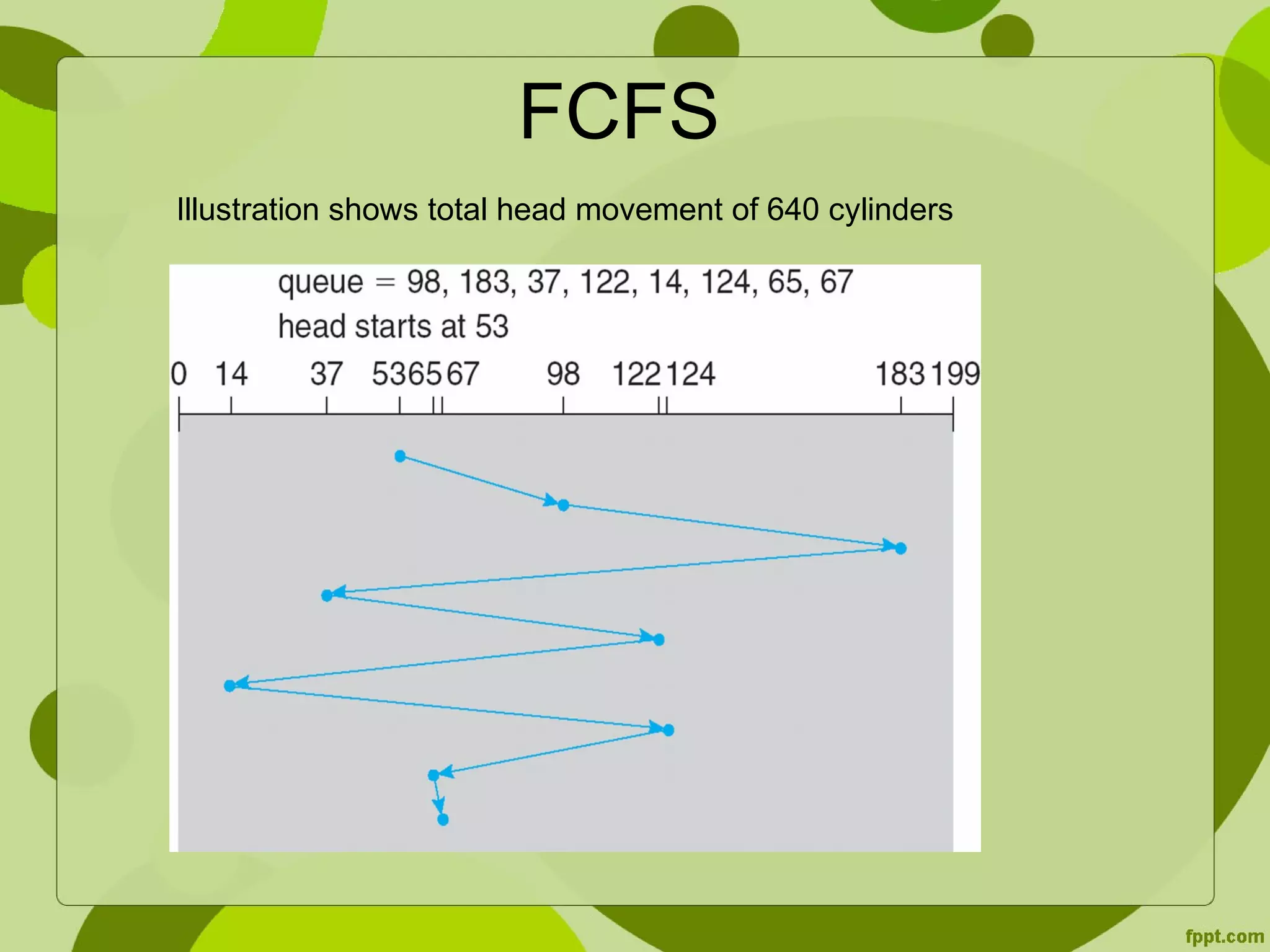 FCFS

Illustration shows total head movement of 640 cylinders

queue = 98, 183, 37, 122, 14, 124, 65, 67
head starts at 53

0 14 37 53 65 67 98 122 124 183 199

fppt.com